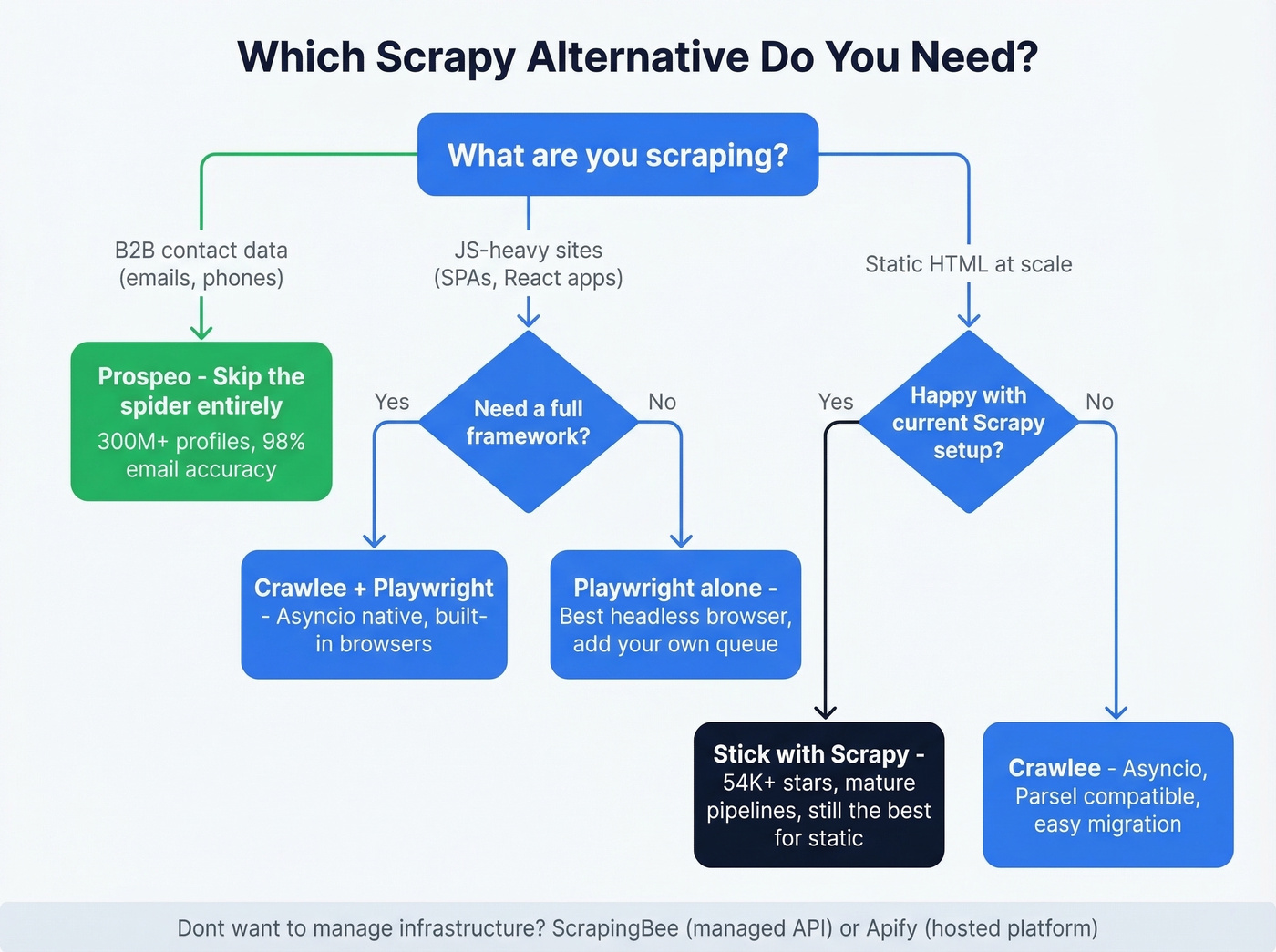 Which Scrapy Alternative Do You Need?

What are you scraping?

B2B contact data (emails, phones)

JS-heavy sites (SPAs, React apps)

Static HTML at scale

Prospeo - Skip the spider entirely
300M+ profiles, 98% email accuracy

Yes

Need a full framework?

No

Yes

Happy with current Scrapy setup?

No

Crawlee + Playwright - Asyncio native, built-in browsers

Playwright alone - Best headless browser, add your own queue

Stick with Scrapy - 54K+ stars, mature pipelines, still the best for static

Crawlee - Asyncio, Parsel compatible, easy migration

Dont want to manage infrastructure? ScrapingBee (managed API) or Apify (hosted platform)